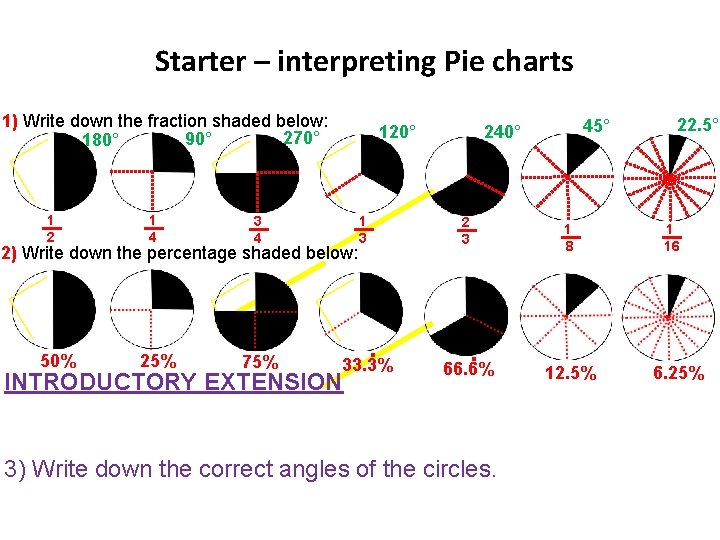 Starter – interpreting Pie charts

1) Write down the fraction shaded below:

180° 90° 270° 120° 240° 45° 22.5°

$\frac{1}{2}$ $\frac{1}{4}$ $\frac{3}{4}$ $\frac{1}{3}$ $\frac{2}{3}$ $\frac{1}{8}$ $\frac{1}{16}$

2) Write down the percentage shaded below:

50% 25% 75% 33.3% 66.6% 12.5% 6.25%

INTRODUCTORY EXTENSION

3) Write down the correct angles of the circles.